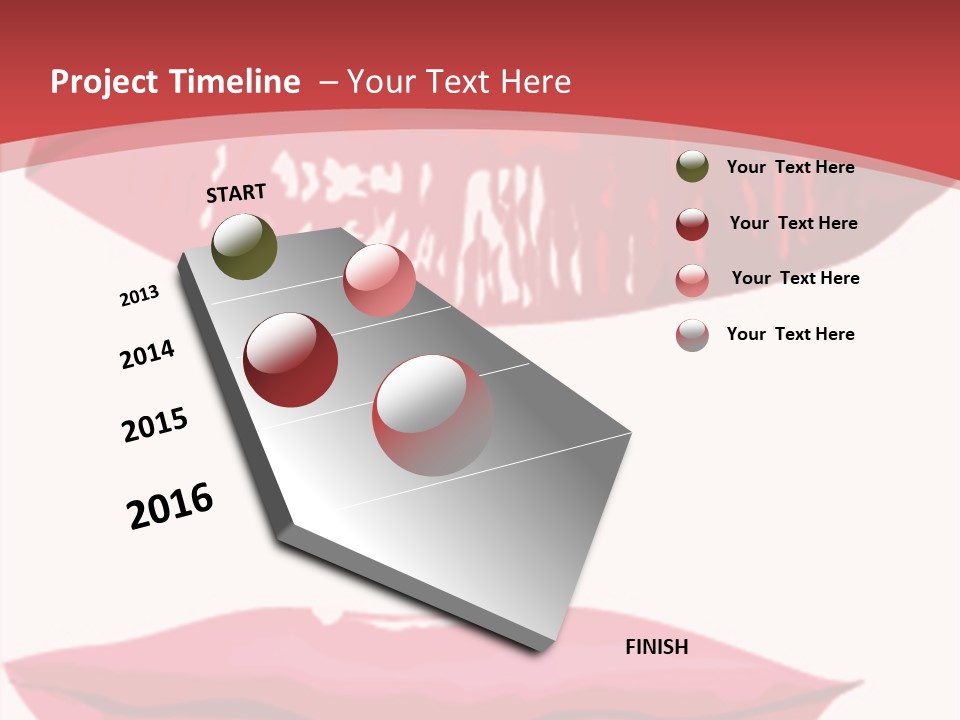 Project Timeline – Your Text Here

START

2013

2014

2015

2016

FINISH

Your Text Here

Your Text Here

Your Text Here

Your Text Here